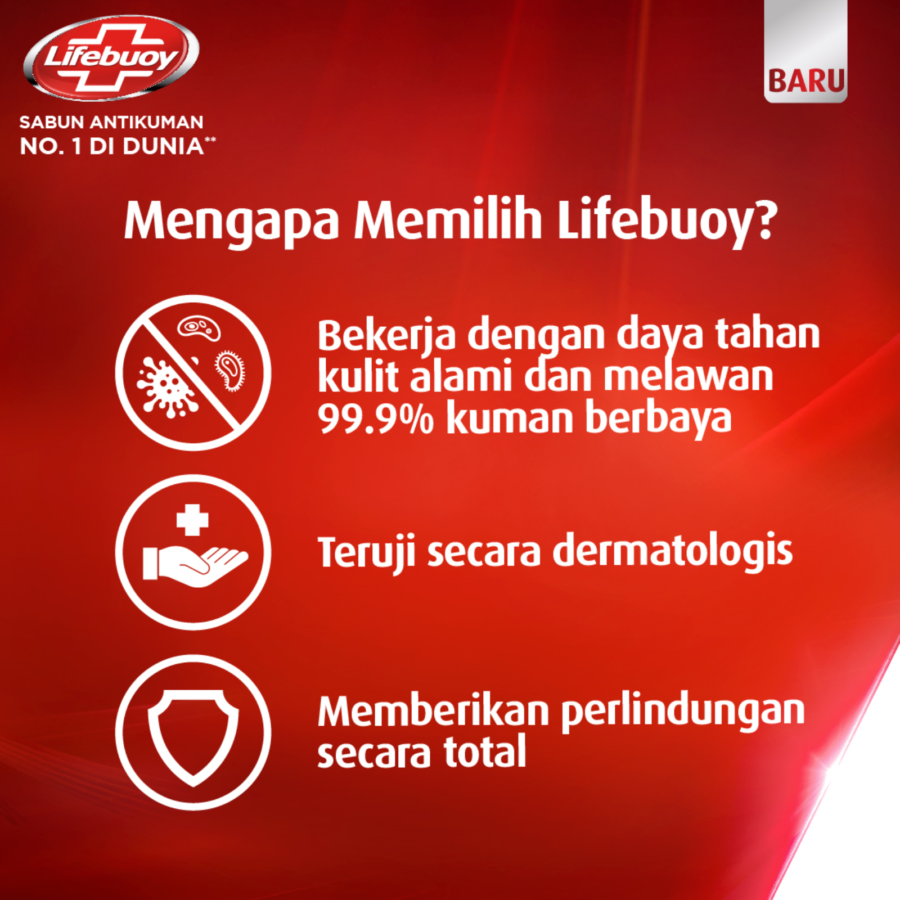 Lifebuoy
SABUN ANTIKUMAN
NO. 1 DI DUNIA**

BARU

Mengapa Memilih Lifebuoy?

Bekerja dengan daya tahan kulit alami dan melawan 99.9% kuman berbaya

Teruji secara dermatologis

Memberikan perlindungan secara total